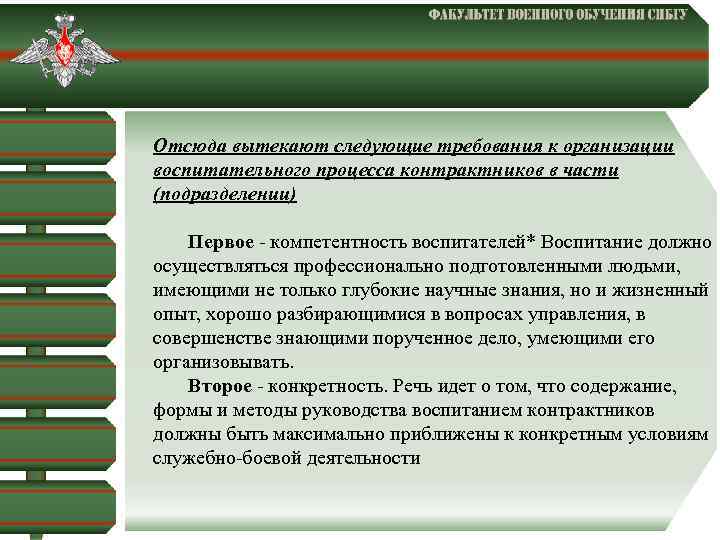 ФАКУЛЬТЕТ ВОЕННОГО ОБУЧЕНИЯ СИБГУ

Отсюда вытекают следующие требования к организации воспитательного процесса контрактников в части (подразделении)

Первое - компетентность воспитателей* Воспитание должно осуществляться профессионально подготовленными людьми, имеющими не только глубокие научные знания, но и жизненный опыт, хорошо разбирающимися в вопросах управления, в совершенстве знающими порученное дело, умеющими его организовывать.

Второе - конкретность. Речь идет о том, что содержание, формы и методы руководства воспитанием контрактников должны быть максимально приближены к конкретным условиям служебно-боевой деятельности